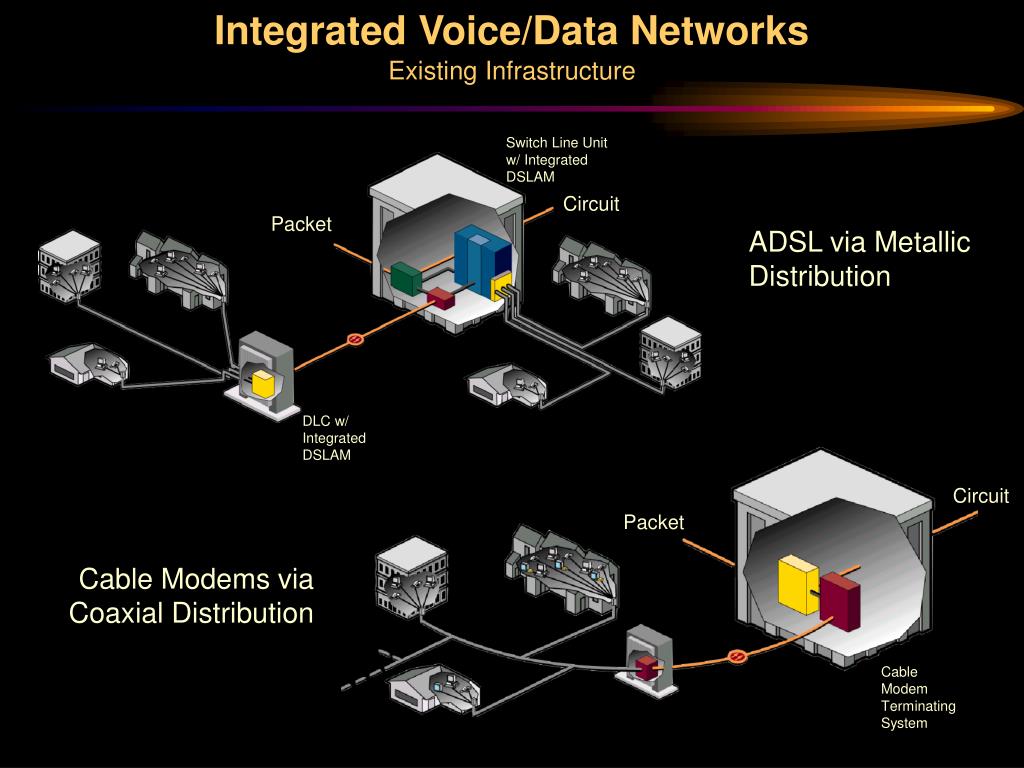 Integrated Voice/Data Networks
Existing Infrastructure

Switch Line Unit w/ Integrated DSLAM

Circuit

Packet

ADSL via Metallic Distribution

DLC w/ Integrated DSLAM

Circuit

Packet

Cable Modems via Coaxial Distribution

Cable Modem Terminating System